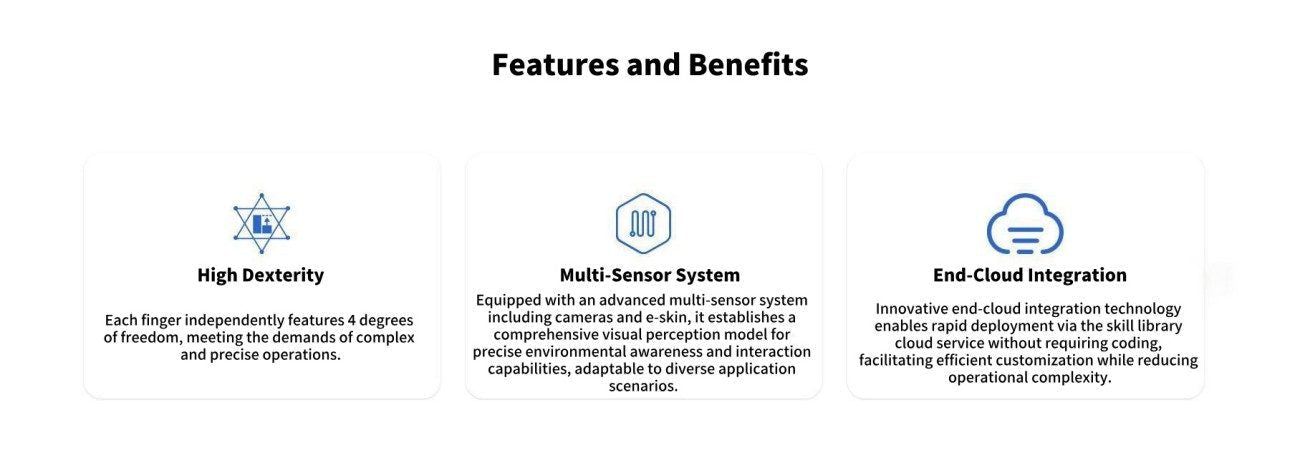 Features and Benefits

High Dexterity

Each finger independently features 4 degrees of freedom, meeting the demands of complex and precise operations.

Multi-Sensor System

Equipped with an advanced multi-sensor system including cameras and e-skin, it establishes a comprehensive visual perception model for precise environmental awareness and interaction capabilities, adaptable to diverse application scenarios.

End-Cloud Integration

Innovative end-cloud integration technology enables rapid deployment via the skill library cloud service without requiring coding, facilitating efficient customization while reducing operational complexity.